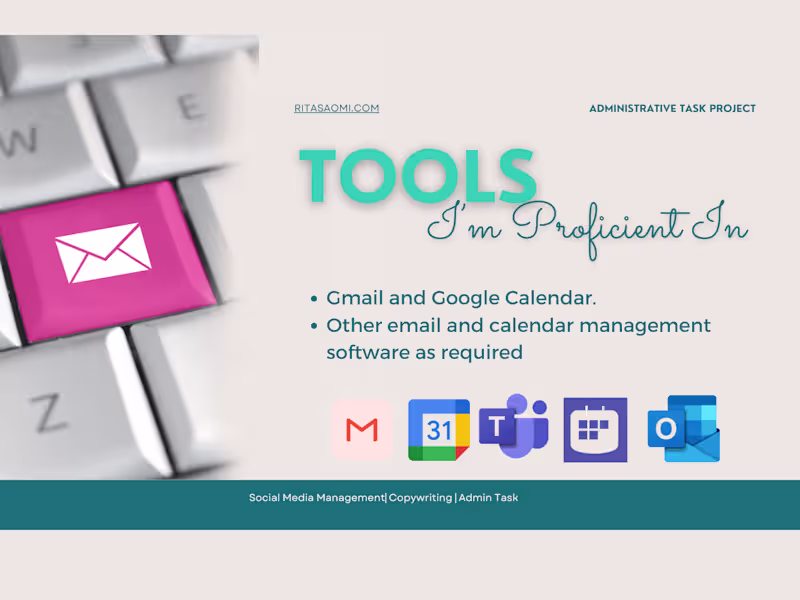 W E

Z

RITASAOMI.COM

ADMINISTRATIVE TASK PROJECT

TOOLS
I'm Proficient In

• Gmail and Google Calendar.
• Other email and calendar management software as required

M 31 T O

Social Media Management| Copywriting | Admin Task